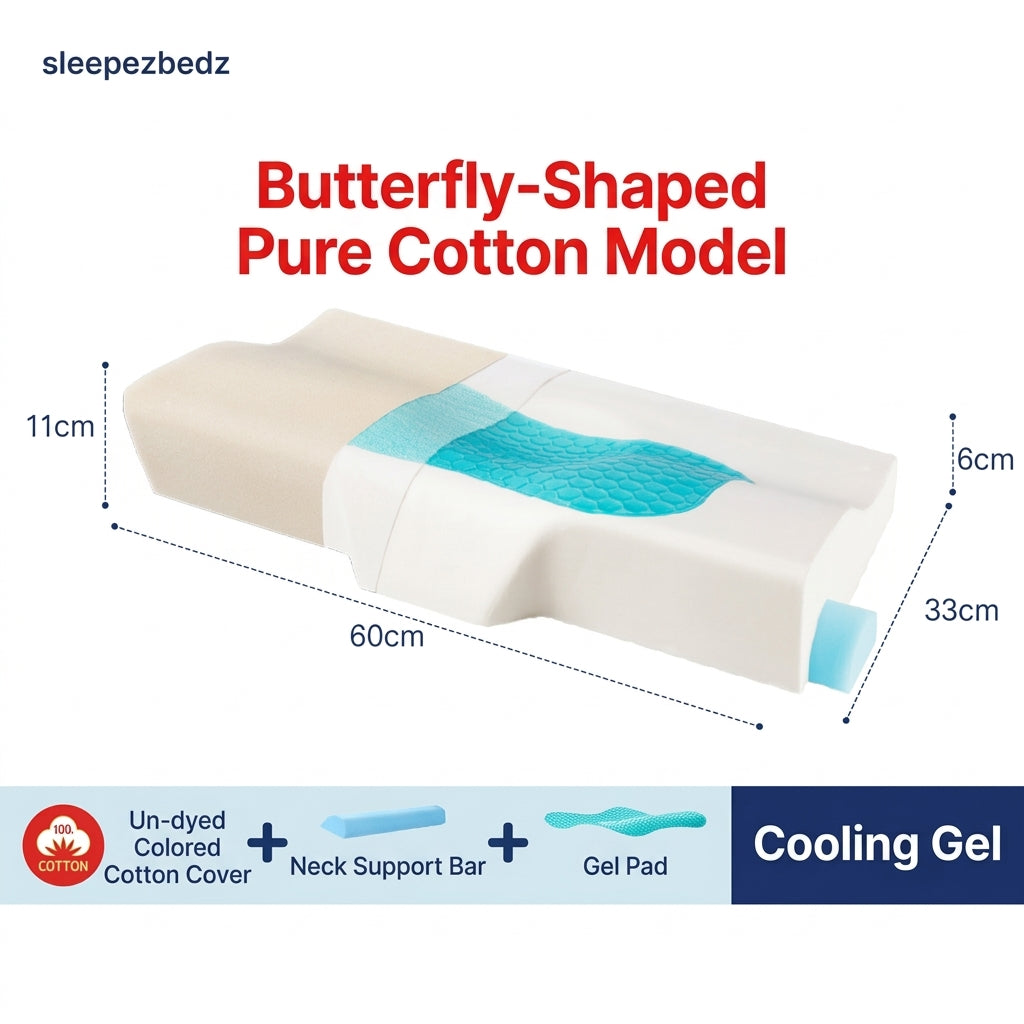 sleepezbedz

Butterfly-Shaped
Pure Cotton Model

11cm

6cm

60cm

33cm

100.
COTTON

Un-dyed Colored Cotton Cover + Neck Support Bar + Gel Pad

Cooling Gel